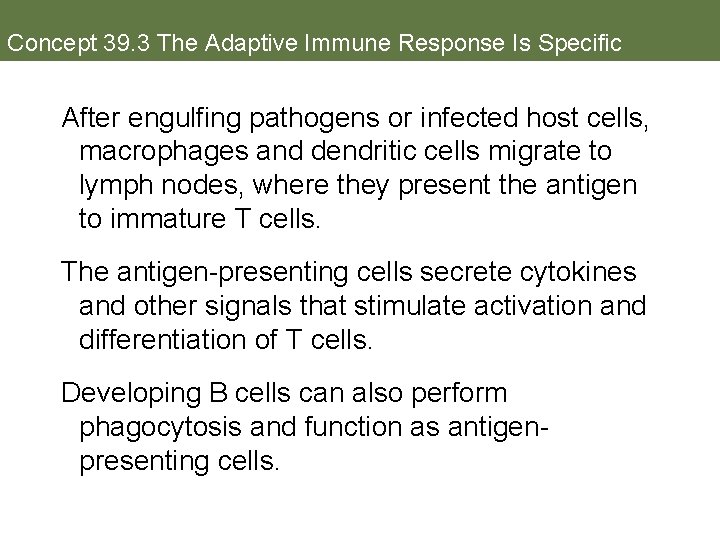 Concept 39.3 The Adaptive Immune Response Is Specific

After engulfing pathogens or infected host cells, macrophages and dendritic cells migrate to lymph nodes, where they present the antigen to immature T cells.

The antigen-presenting cells secrete cytokines and other signals that stimulate activation and differentiation of T cells.

Developing B cells can also perform phagocytosis and function as antigen-presenting cells.